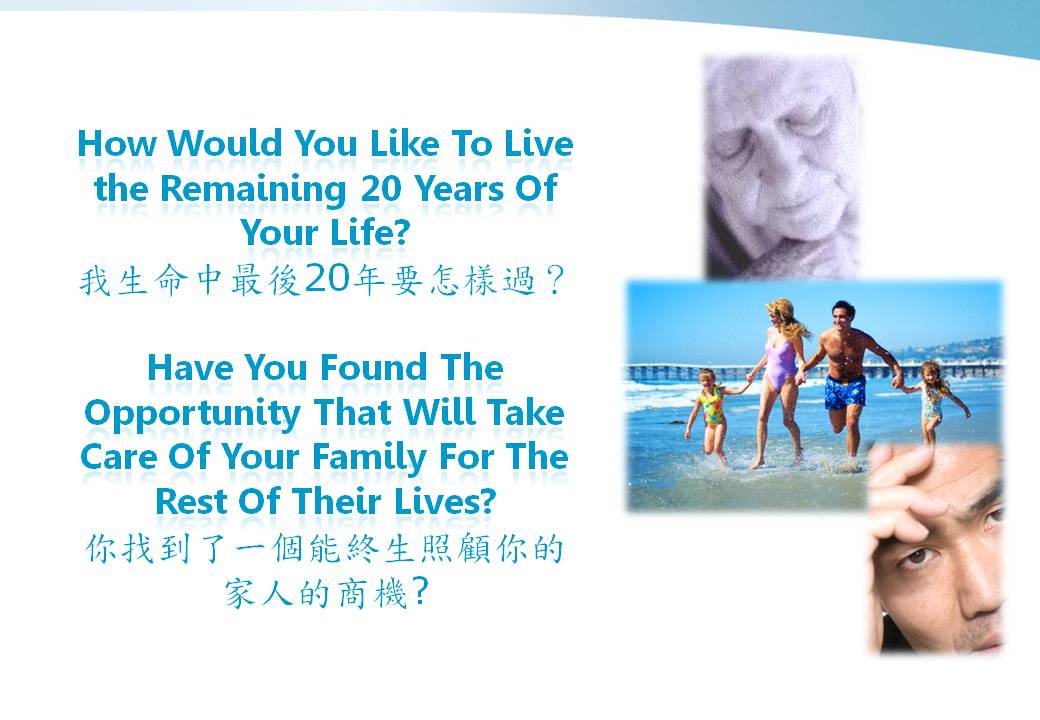 How Would You Like To Live the Remaining 20 Years Of Your Life?
我生命中最後20年要怎樣過？

Have You Found The Opportunity That Will Take Care Of Your Family For The Rest Of Their Lives?
你找到了一個能終生照顧你的家人的商機？